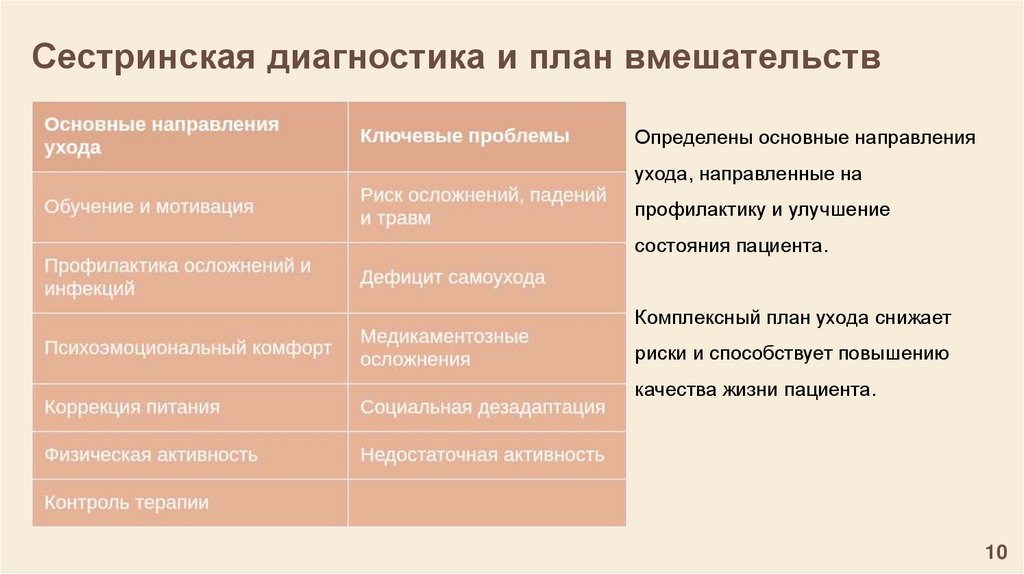 Сестринская диагностика и план вмешательств

| Основные направления ухода | Ключевые проблемы |
|---|---|
| Обучение и мотивация | Риск осложнений, падений и травм |
| Профилактика осложнений и инфекций | Дефицит самоухода |
| Психоэмоциональный комфорт | Медикаментозные осложнения |
| Коррекция питания | Социальная дезадаптация |
| Физическая активность | Недостаточная активность |
| Контроль терапии | |

Определены основные направления ухода, направленные на профилактику и улучшение состояния пациента.

Комплексный план ухода снижает риски и способствует повышению качества жизни пациента.

10